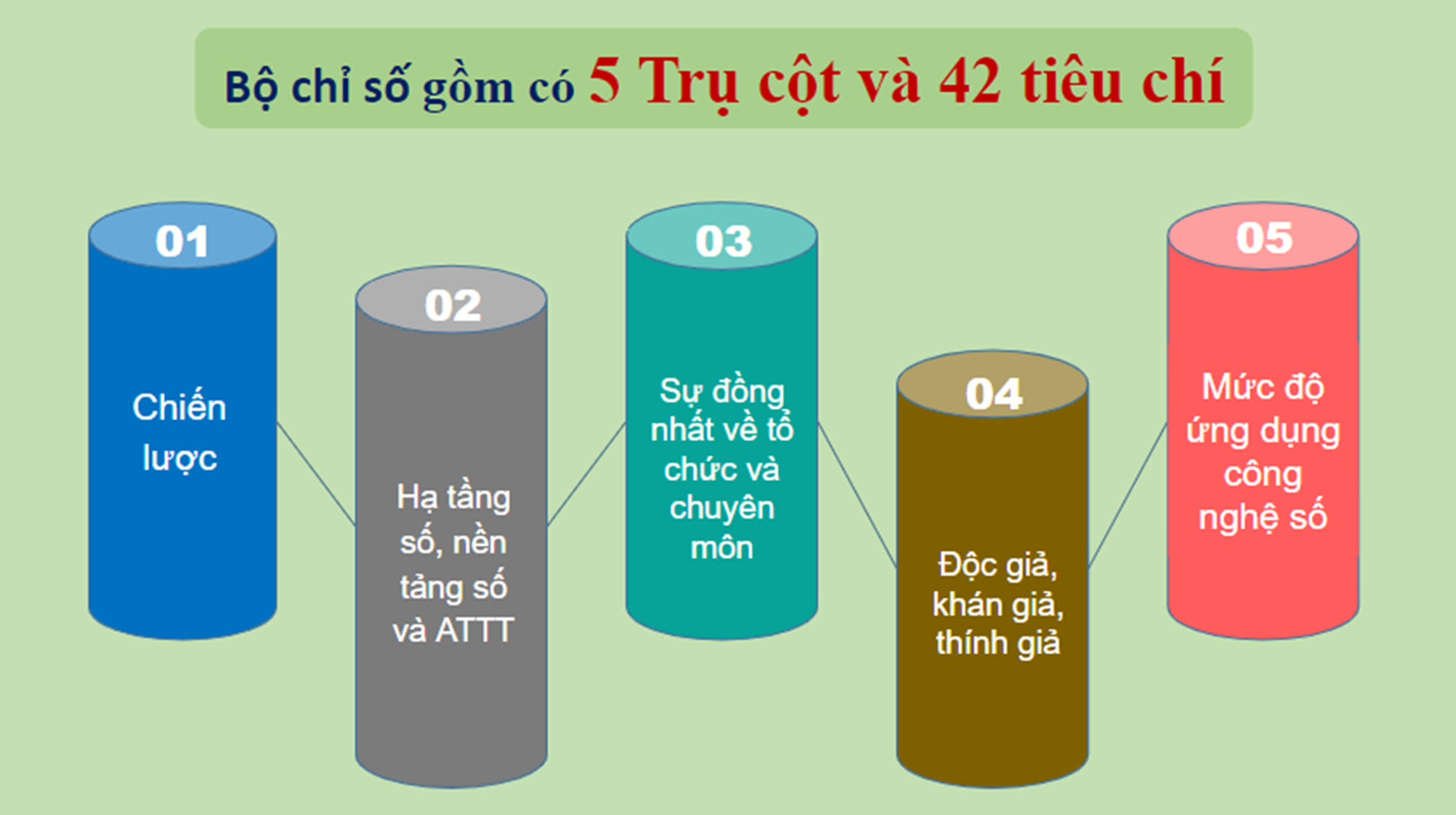 Bộ chỉ số gồm có 5 Trụ cột và 42 tiêu chí

01
Chiến lược

02
Hạ tầng số, nền tảng số và ATTT

03
Sự đồng nhất về tổ chức và chuyên môn

04
Độc giả, khán giả, thính giả

05
Mức độ ứng dụng công nghệ số